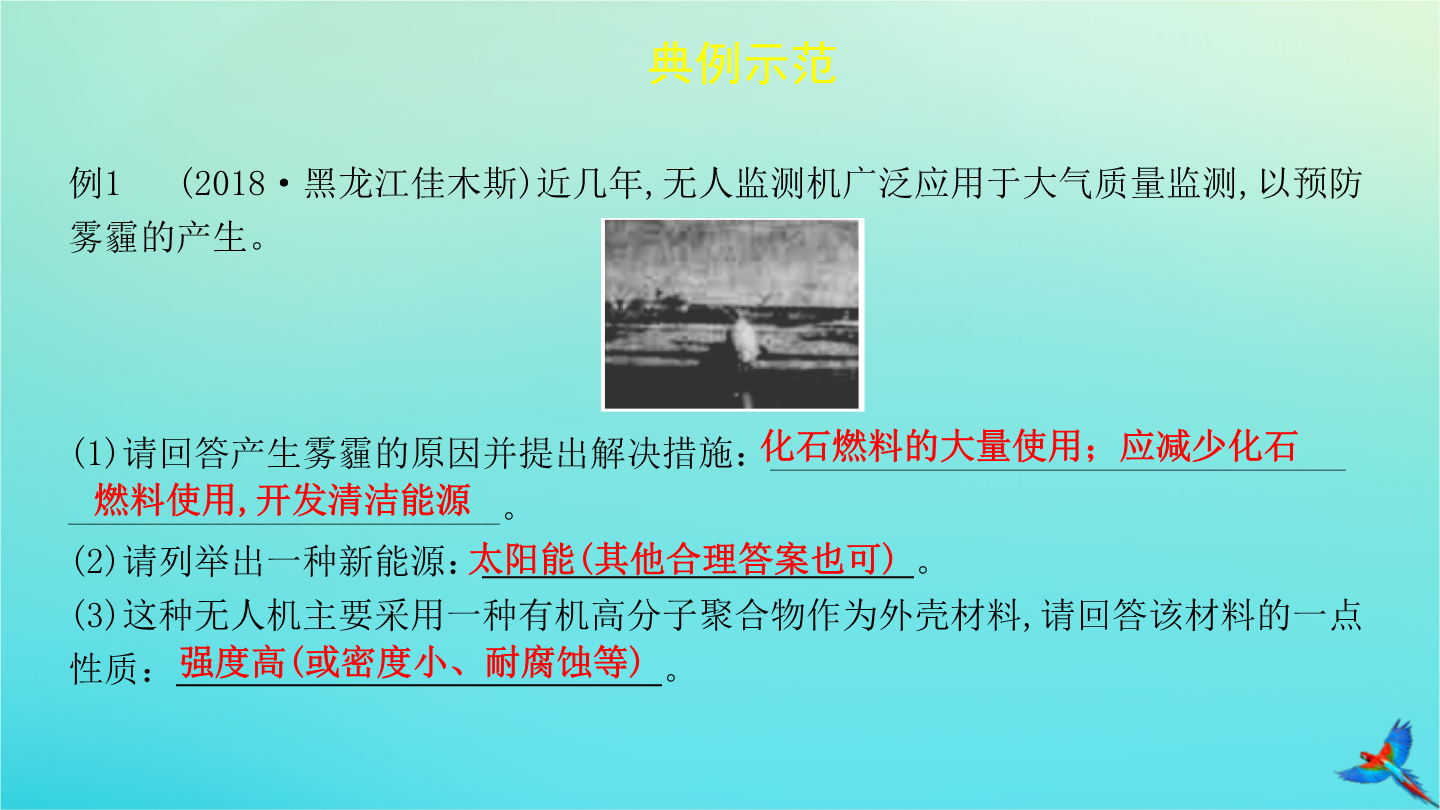 典例示范

例1 (2018·黑龙江佳木斯)近几年,无人监测机广泛应用于大气质量监测,以预防雾霾的产生。

(1)请回答产生雾霾的原因并提出解决措施:化石燃料的大量使用;应减少化石燃料使用,开发清洁能源。

(2)请列举出一种新能源:太阳能(其他合理答案也可)。

(3)这种无人机主要采用一种有机高分子聚合物作为外壳材料,请回答该材料的一点性质:强度高(或密度小、耐腐蚀等)。